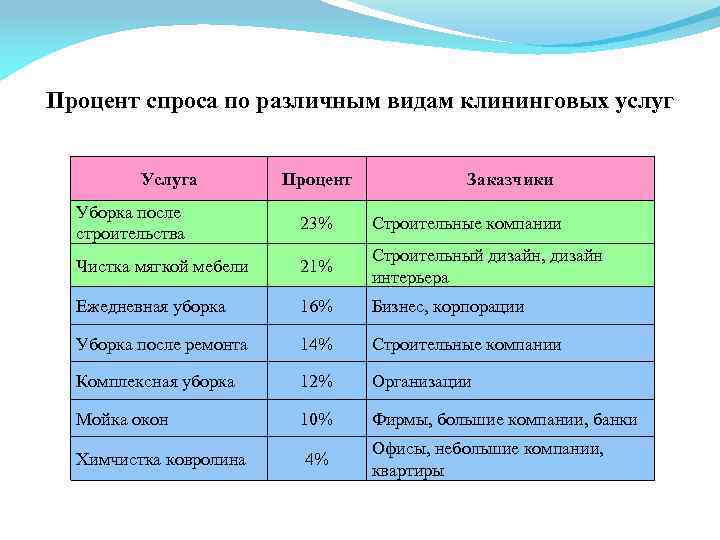 Процент спроса по различным видам клининговых услуг

| Услуга | Процент | Заказчики |
|---|---|---|
| Уборка после строительства | 23% | Строительные компании |
| Чистка мягкой мебели | 21% | Строительный дизайн, дизайн интерьера |
| Ежедневная уборка | 16% | Бизнес, корпорации |
| Уборка после ремонта | 14% | Строительные компании |
| Комплексная уборка | 12% | Организации |
| Мойка окон | 10% | Фирмы, большие компании, банки |
| Химчистка ковролина | 4% | Офисы, небольшие компании, квартиры |